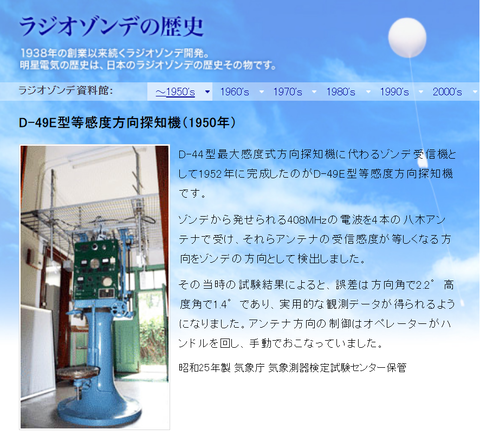 ラジオゾンデの歴史

1938年の創業以来続くラジオゾンデ開発。
明星電気の歴史は、日本のラジオゾンデの歴史その物です。

ラジオゾンデ資料館: ～1950's 1960's 1970's 1980's 1990's 2000's

D-49E型等感度方向探知機（1950年）

D-44型最大感度式方向探知機に代わるゾンデ受信機として1952年に完成したのがD-49E型等感度方向探知機です。

ゾンデから発せられる408MHzの電波を4本の八木アンテナで受け、それらアンテナの受信感度が等しくなる方向をゾンデの方向として検出しました。

その当時の試験結果によると、誤差は方向角で2.2° 高度角で1.4° であり、実用的な観測データが得られるようになりました。アンテナ方向の制御はオペレーターがハンドルを回し、手動でおこなっていました。

昭和25年製 気象庁 気象測器検定試験センター保管